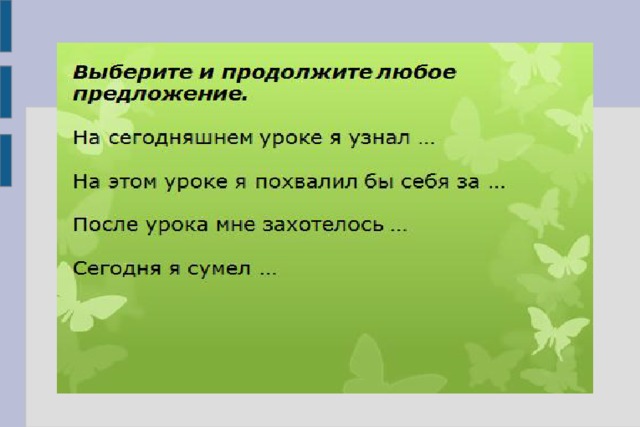 Выберите и продолжите любое предложение.

На сегодняшнем уроке я узнал …

На этом уроке я похвалил бы себя за …

После урока мне захотелось …

Сегодня я сумел …